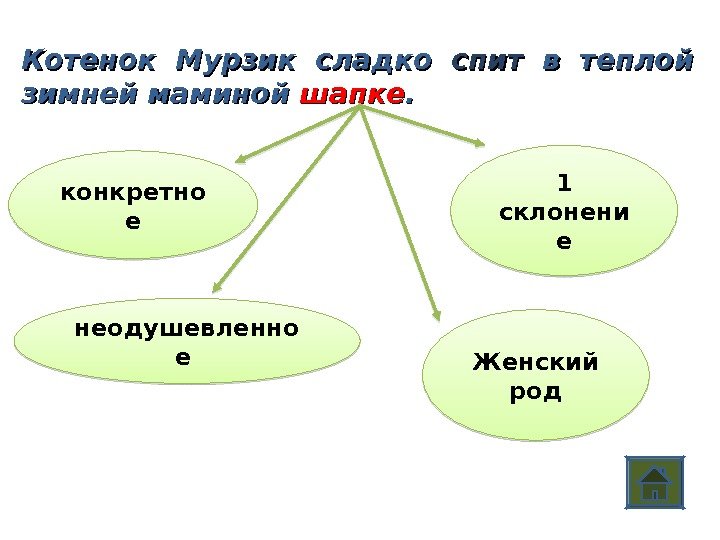 Котенок Мурзик сладко спит в теплой зимней маминой шапке.

конкретное

1 склонение

неодушевленное

Женский род